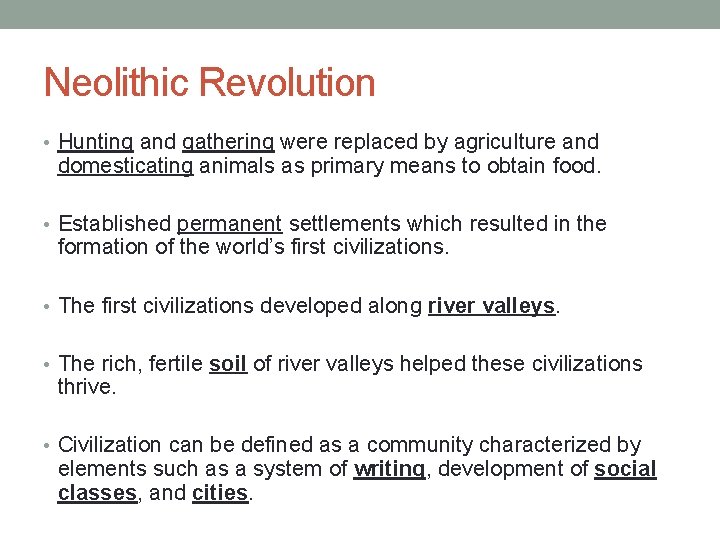 Neolithic Revolution

• Hunting and gathering were replaced by agriculture and domesticating animals as primary means to obtain food.

• Established permanent settlements which resulted in the formation of the world's first civilizations.

• The first civilizations developed along river valleys.

• The rich, fertile soil of river valleys helped these civilizations thrive.

• Civilization can be defined as a community characterized by elements such as a system of writing, development of social classes, and cities.